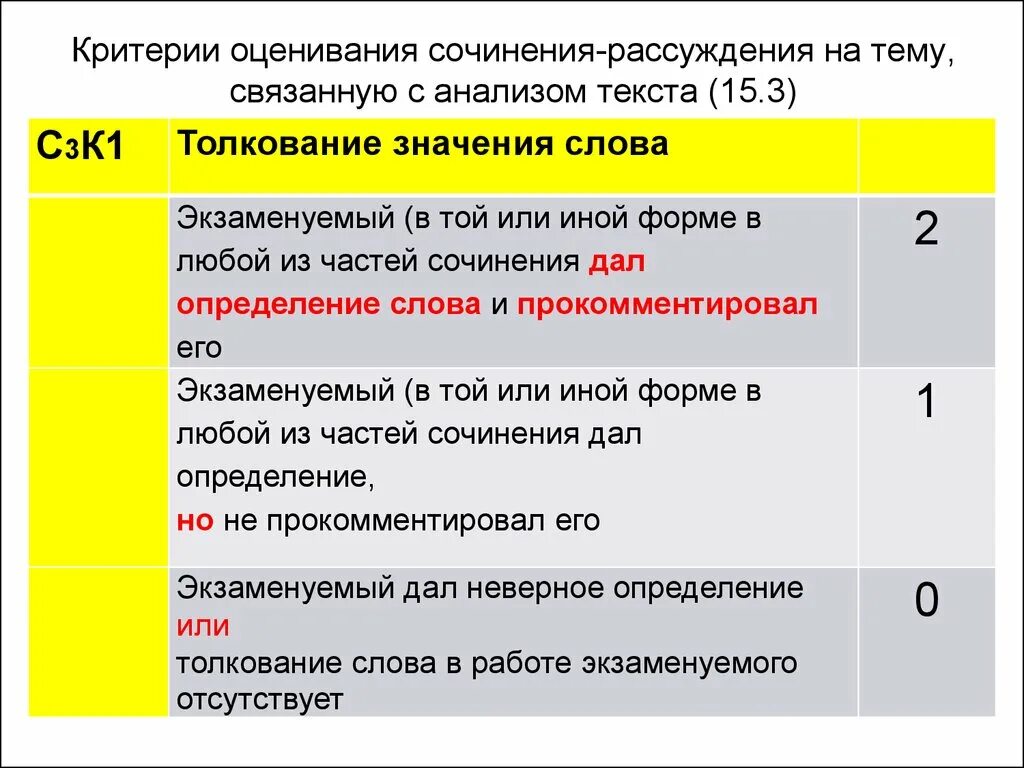 Критерии оценивания сочинения-рассуждения на тему, связанную с анализом текста (15.3)

| С3К1 | Толкование значения слова | |
|---|---|---|
| | Экзаменуемый (в той или иной форме в любой из частей сочинения дал определение слова и прокомментировал его | 2 |
| | Экзаменуемый (в той или иной форме в любой из частей сочинения дал определение, но не прокомментировал его | 1 |
| | Экзаменуемый дал неверное определение или толкование слова в работе экзаменуемого отсутствует | 0 |